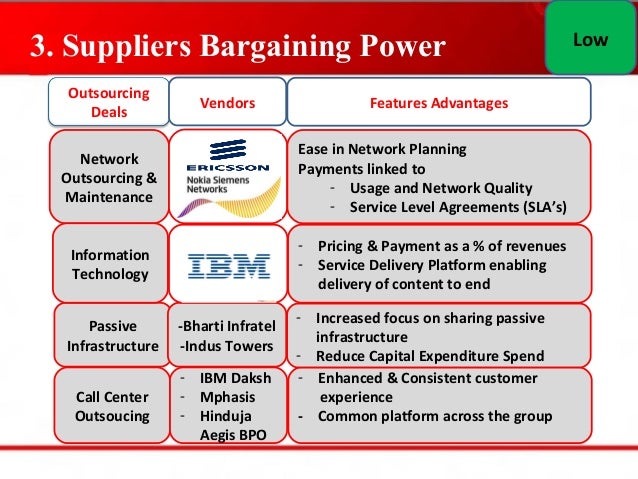 3. Suppliers Bargaining Power

Low

| Outsourcing Deals | Vendors | Features Advantages |
|---|---|---|
| Network Outsourcing & Maintenance | ERICSSON Nokia Siemens Networks | Ease in Network Planning Payments linked to - Usage and Network Quality - Service Level Agreements (SLA's) |
| Information Technology | IBM | - Pricing & Payment as a % of revenues - Service Delivery Platform enabling delivery of content to end |
| Passive Infrastructure | -Bharti Infratel -Indus Towers | - Increased focus on sharing passive infrastructure - Reduce Capital Expenditure Spend |
| Call Center Outsoucing | - IBM Daksh - Mphasis - Hinduja Aegis BPO | - Enhanced & Consistent customer experience - Common platform across the group |